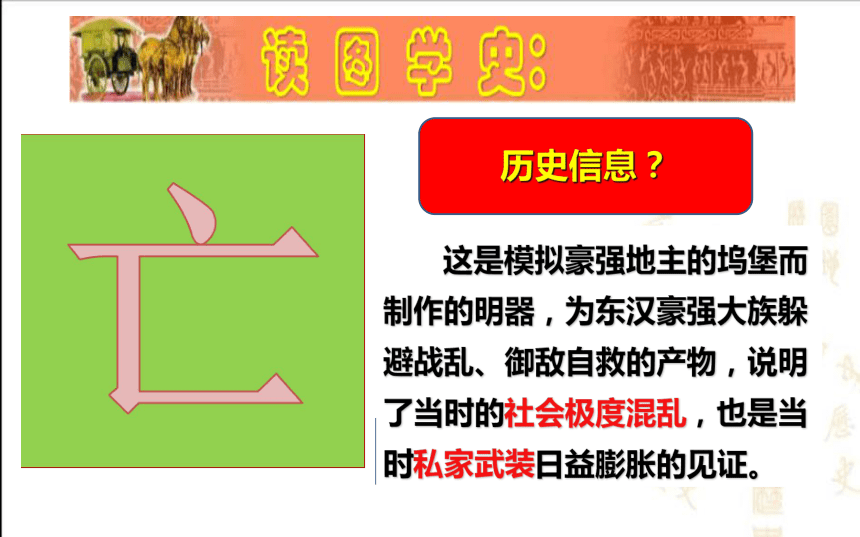 读图学史:

亡

历史信息？

这是模拟豪强地主的坞堡而制作的明器，为东汉豪强大族躲避战乱、御敌自救的产物，说明了当时的社会极度混乱，也是当时私家武装日益膨胀的见证。